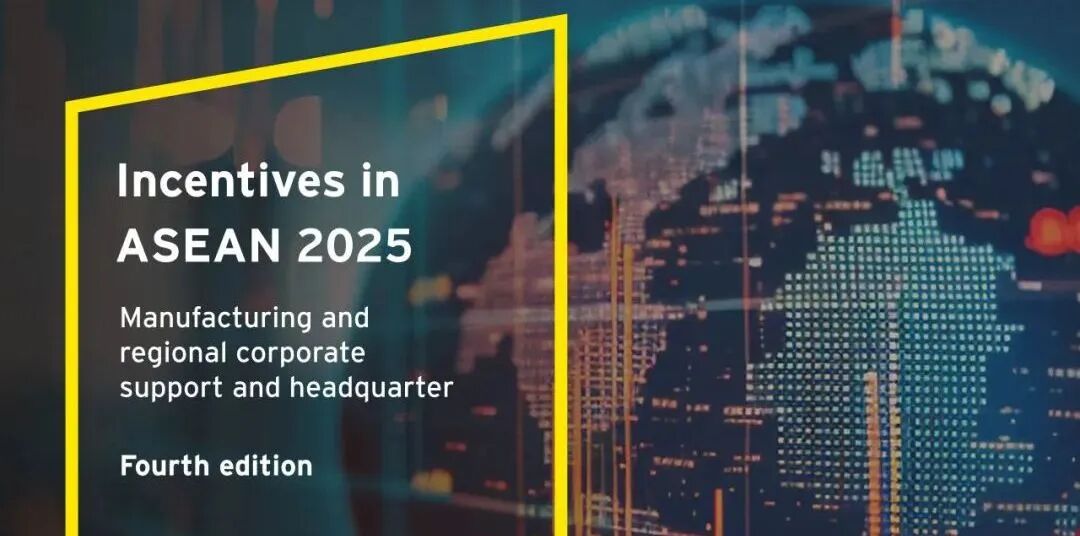 Incentives in ASEAN 2025

Manufacturing and regional corporate support and headquarter

Fourth edition